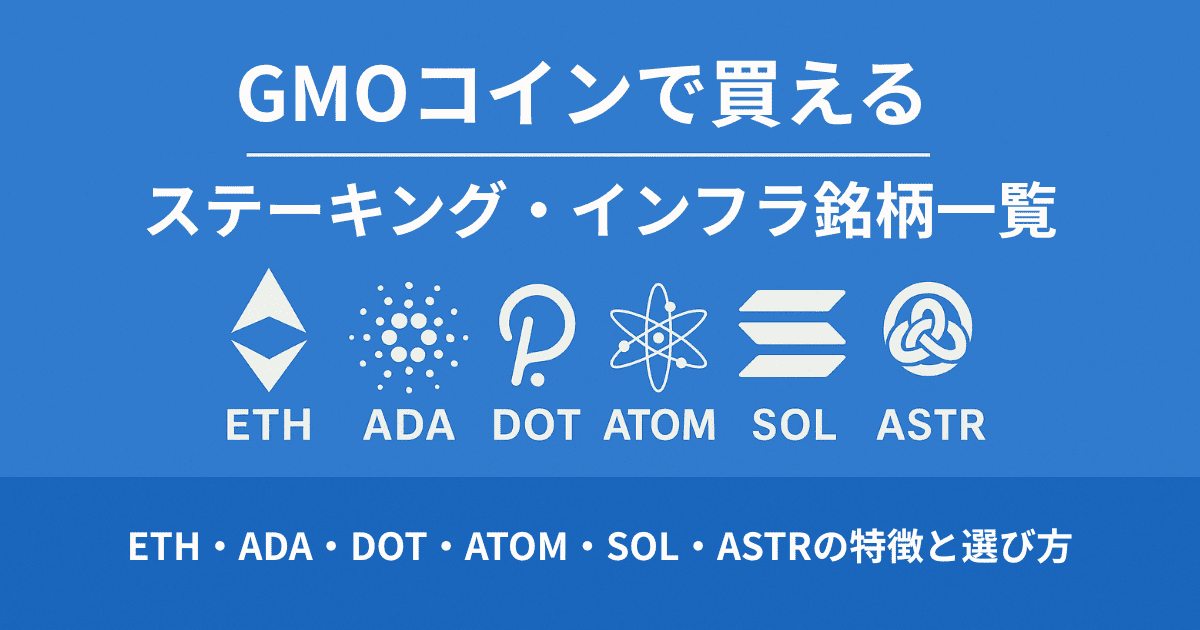 GMOコインで買える

ステーキング・インフラ銘柄一覧

ETH ADA DOT ATOM SOL ASTR

ETH・ADA・DOT・ATOM・SOL・ASTRの特徴と選び方